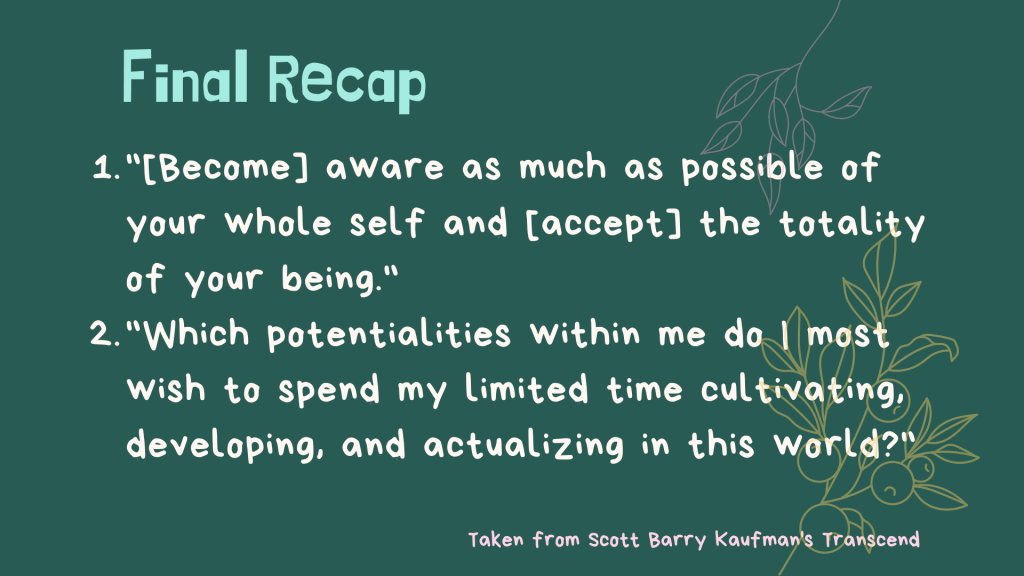 Final Recap

1. "[Become] aware as much as possible of your whole self and [accept] the totality of your being."
2. "Which potentialities within me do I most wish to spend my limited time cultivating, developing, and actualizing in this world?"

Taken from Scott Barry Kaufman's Transcend